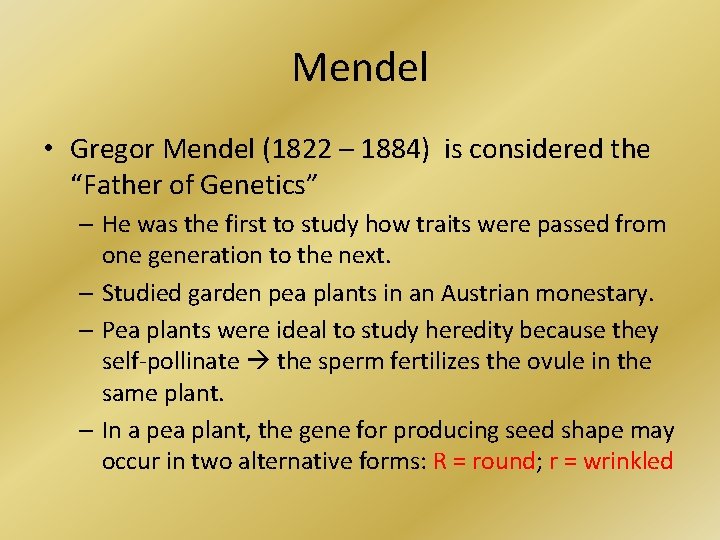 Mendel

• Gregor Mendel (1822 – 1884) is considered the "Father of Genetics"
 – He was the first to study how traits were passed from one generation to the next.
 – Studied garden pea plants in an Austrian monestary.
 – Pea plants were ideal to study heredity because they self-pollinate → the sperm fertilizes the ovule in the same plant.
 – In a pea plant, the gene for producing seed shape may occur in two alternative forms: R = round; r = wrinkled